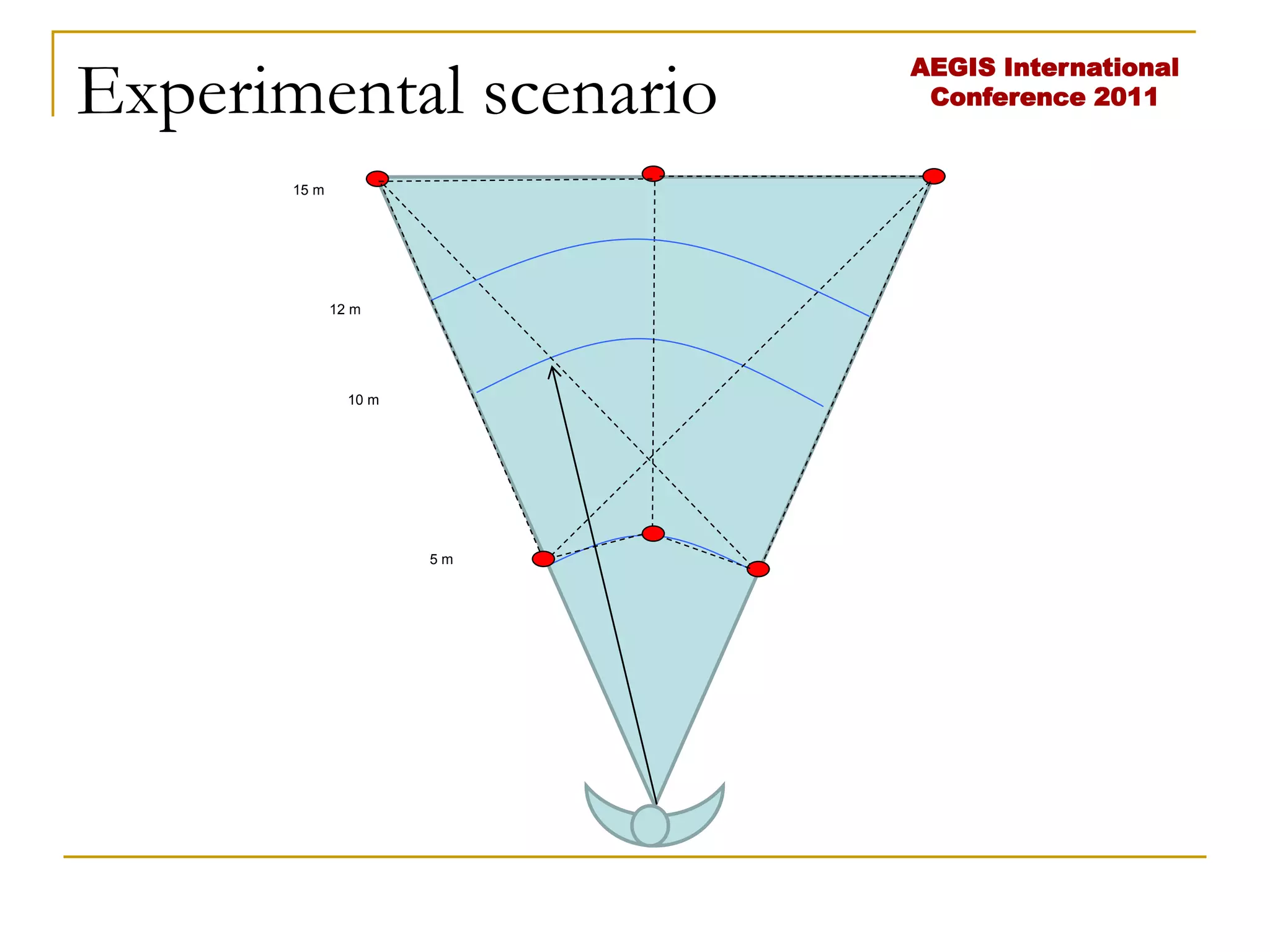 Experimental scenario

AEGIS International Conference 2011

15 m

12 m

10 m

5 m